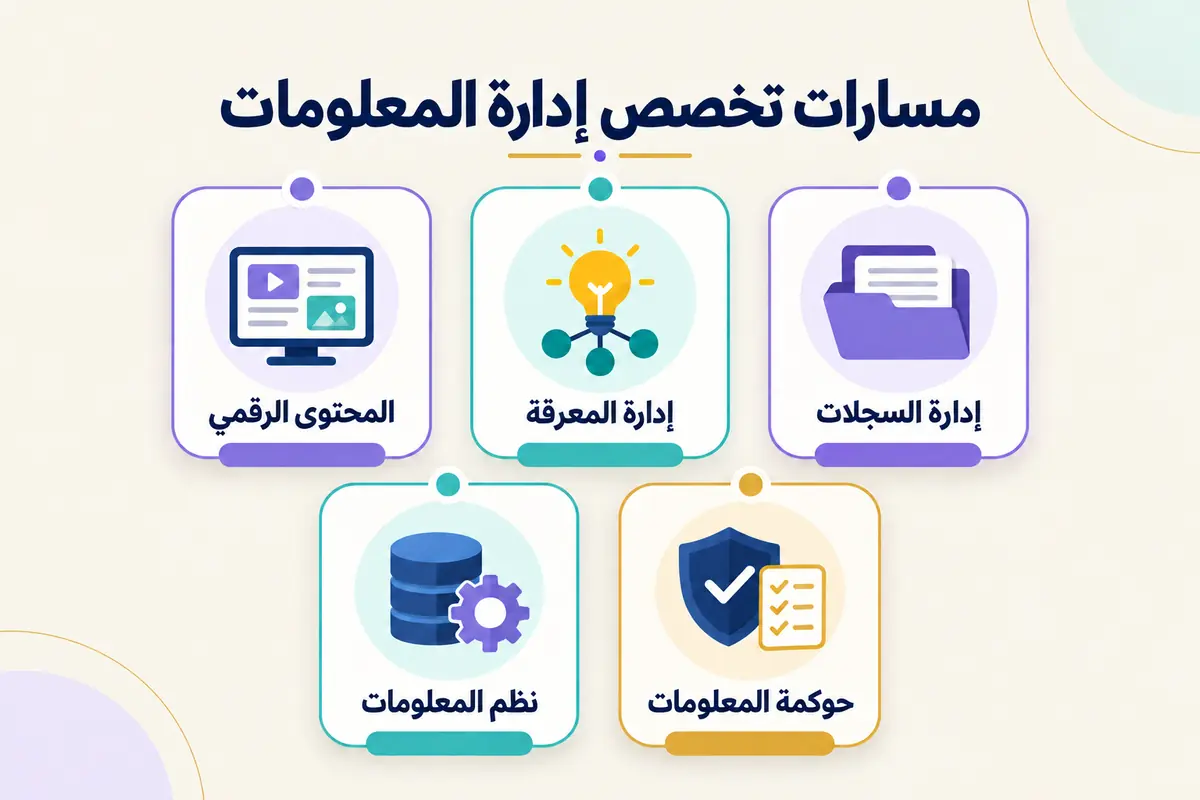 مسارات تخصص إدارة المعلومات

إدارة السجلات

إدارة المعرفة

المحتوى الرقمي

حوكمة المعلومات

نظم المعلومات